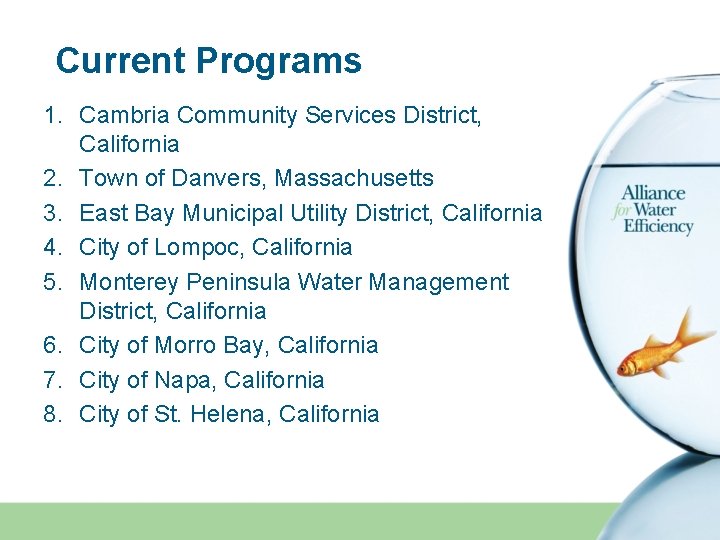 Current Programs

1. Cambria Community Services District, California
2. Town of Danvers, Massachusetts
3. East Bay Municipal Utility District, California
4. City of Lompoc, California
5. Monterey Peninsula Water Management District, California
6. City of Morro Bay, California
7. City of Napa, California
8. City of St. Helena, California

Alliance for Water Efficiency